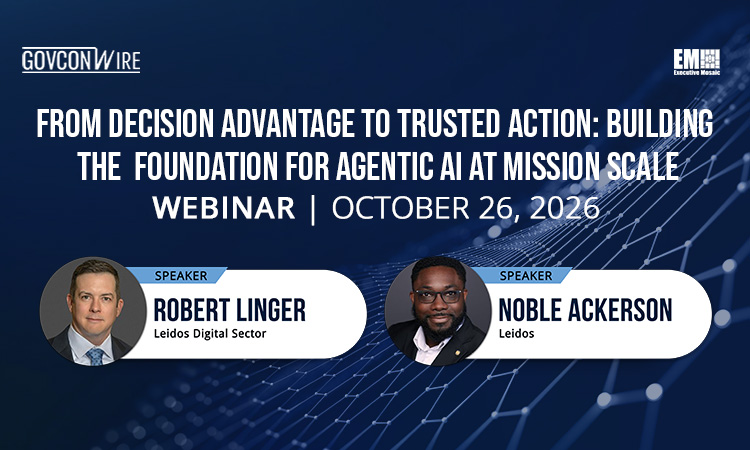 GOVCONWIRE

EM Executive Mosaic

FROM DECISION ADVANTAGE TO TRUSTED ACTION: BUILDING THE FOUNDATION FOR AGENTIC AI AT MISSION SCALE

WEBINAR | OCTOBER 26, 2026

SPEAKER
ROBERT LINGER
Leidos Digital Sector

SPEAKER
NOBLE ACKERSON
Leidos